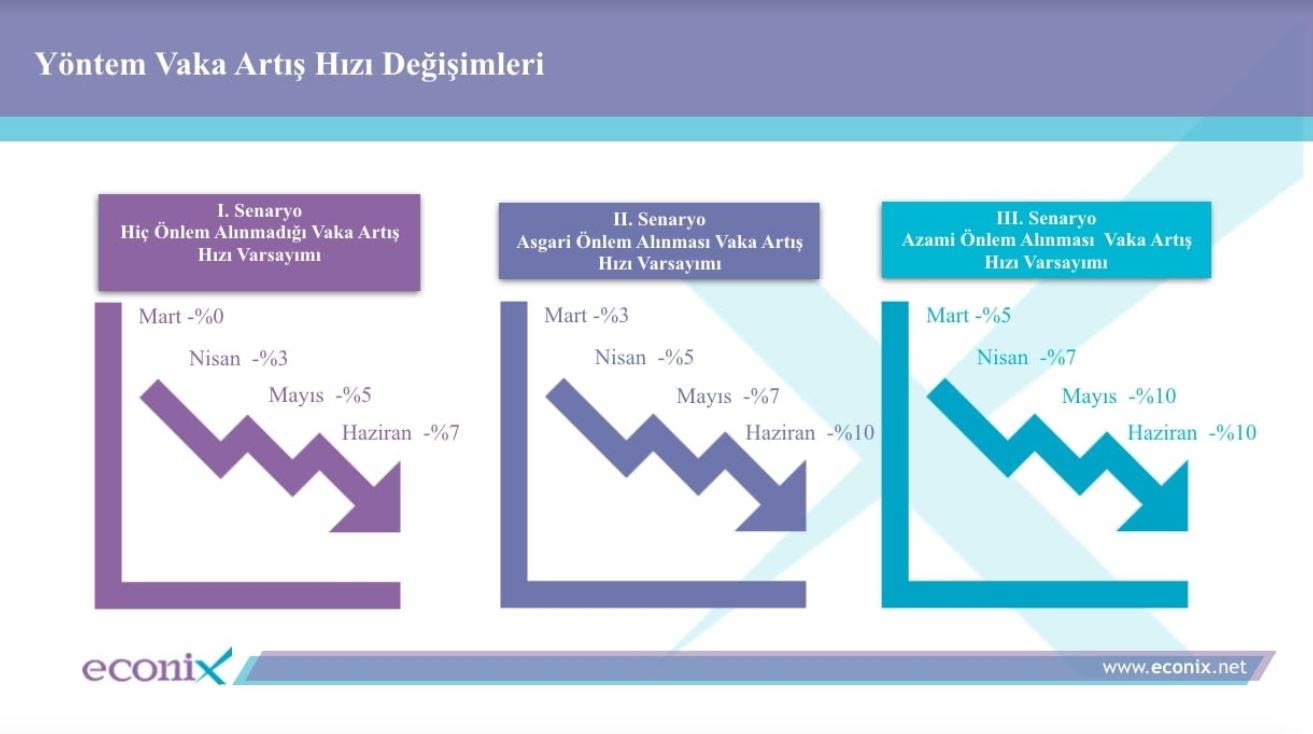 Yöntem Vaka Artış Hızı Değişimleri

I. Senaryo
Hiç Önlem Alınmadığı Vaka Artış Hızı Varsayımı

Mart -%0
Nisan -%3
Mayıs -%5
Haziran -%7

II. Senaryo
Asgari Önlem Alınması Vaka Artış Hızı Varsayımı

Mart -%3
Nisan -%5
Mayıs -%7
Haziran -%10

III. Senaryo
Azami Önlem Alınması Vaka Artış Hızı Varsayımı

Mart -%5
Nisan -%7
Mayıs -%10
Haziran -%10

econix

www.econix.net